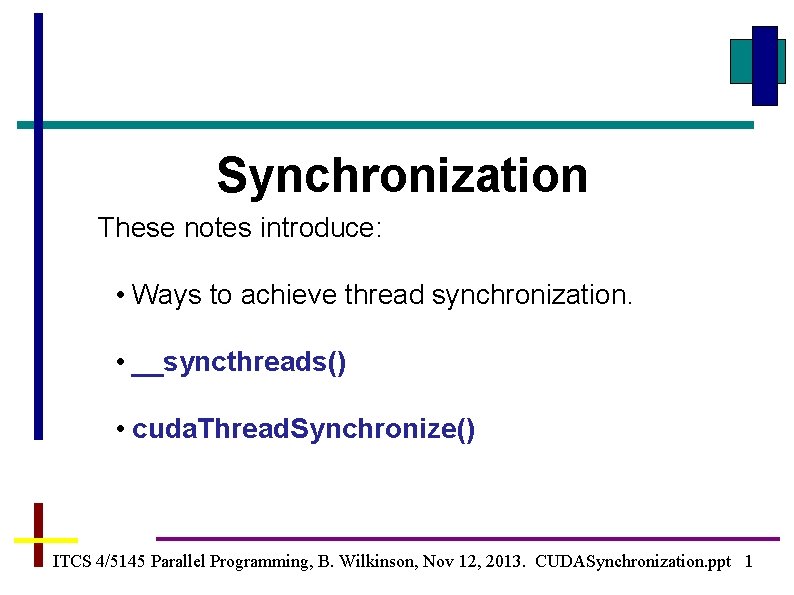 Synchronization

These notes introduce:

• Ways to achieve thread synchronization.

• __syncthreads()

• cudaThreadSynchronize()

ITCS 4/5145 Parallel Programming, B. Wilkinson, Nov 12, 2013. CUDASynchronization.ppt 1